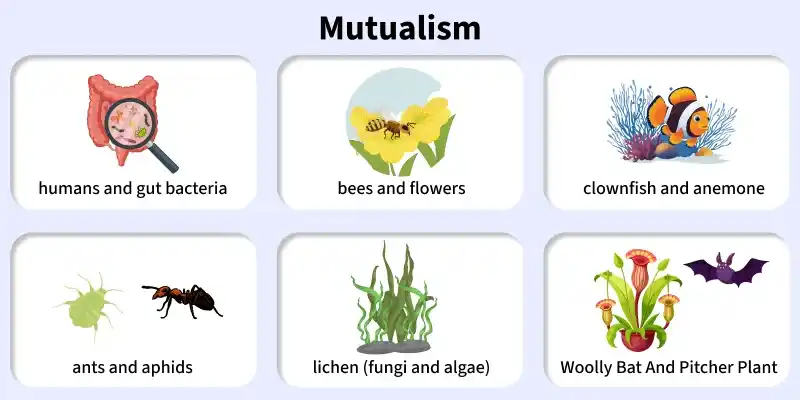 Mutualism

humans and gut bacteria

bees and flowers

clownfish and anemone

ants and aphids

lichen (fungi and algae)

Woolly Bat And Pitcher Plant